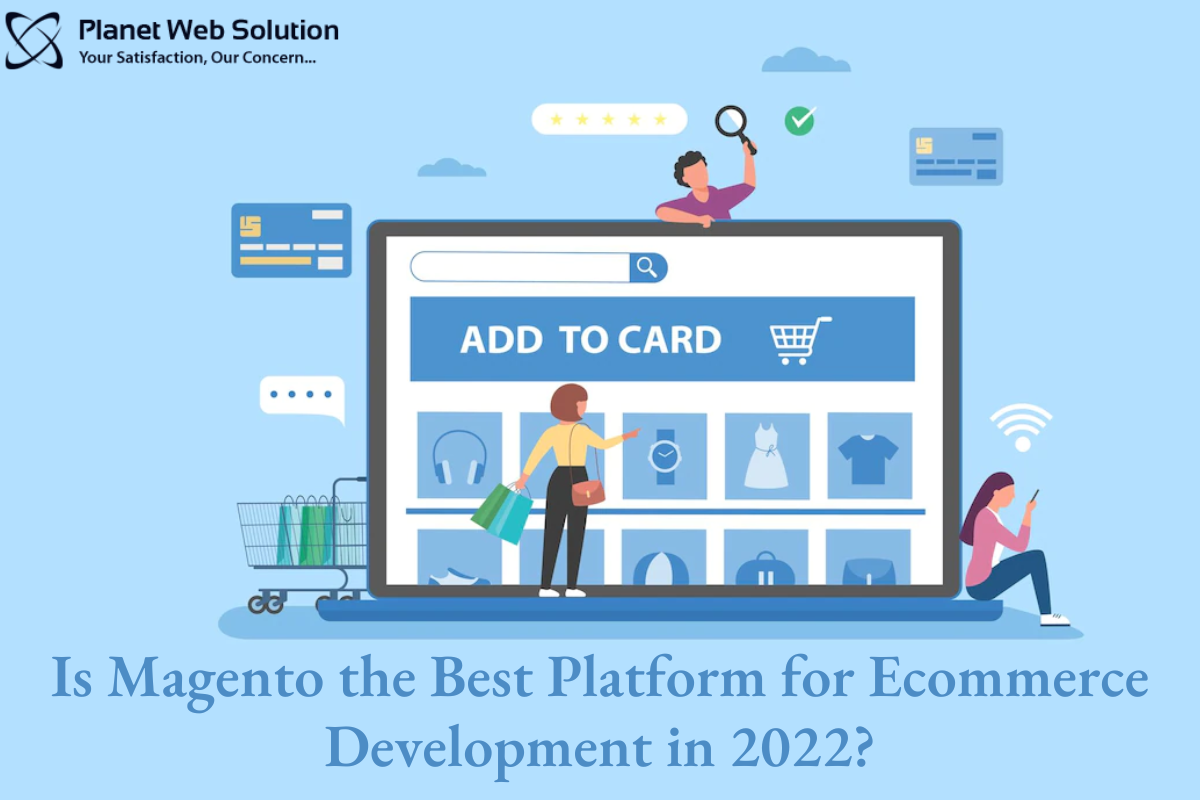 Planet Web Solution
Your Satisfaction, Our Concern...

ADD TO CARD

Is Magento the Best Platform for Ecommerce Development in 2022?